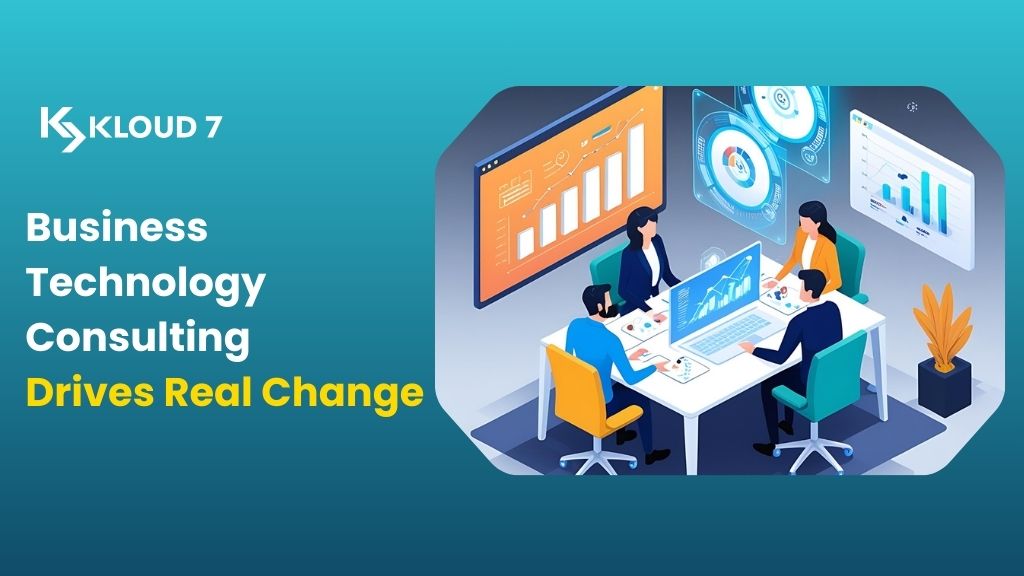 KLOUD 7

Business Technology Consulting Drives Real Change